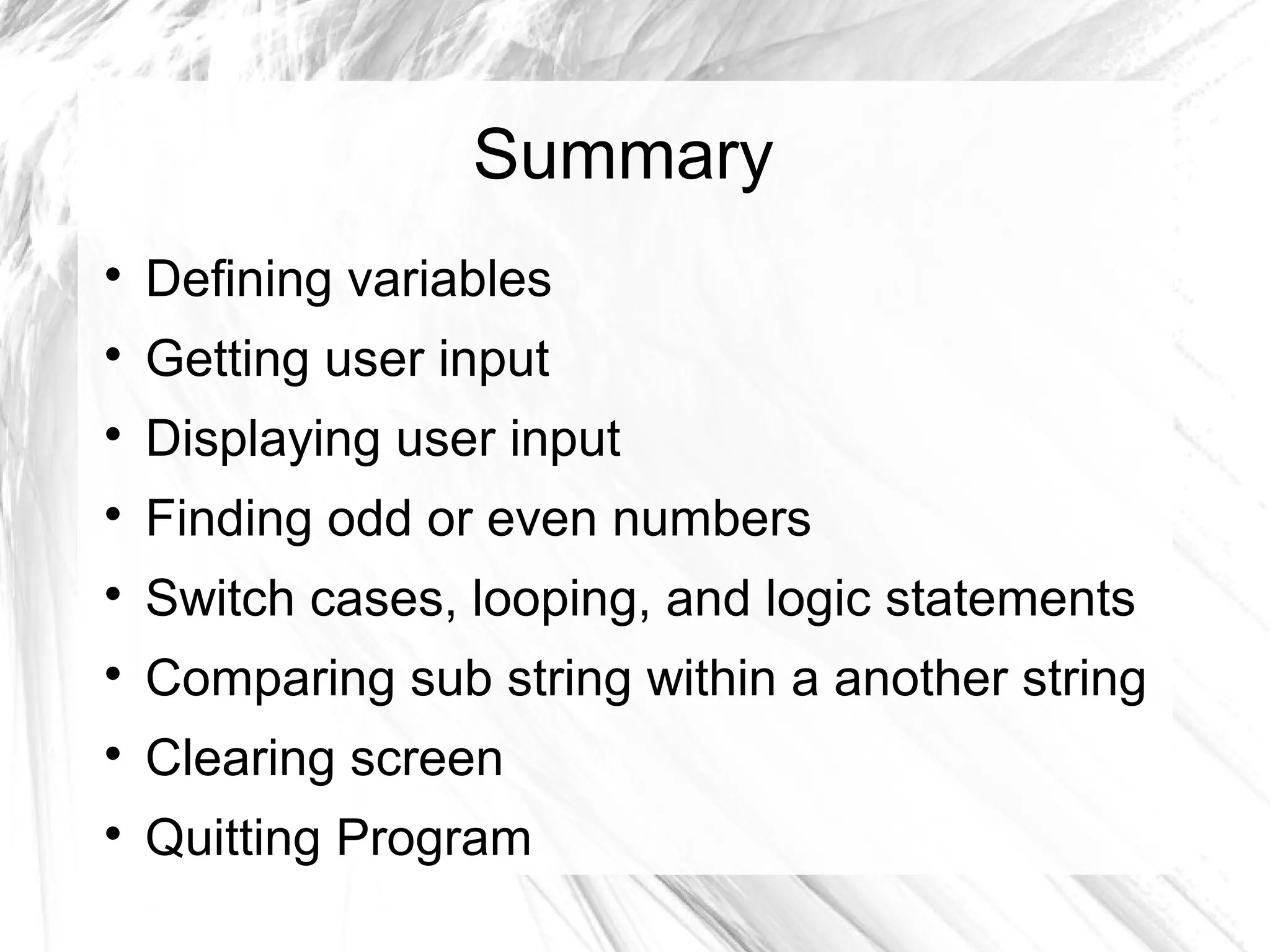 Summary

• Defining variables
• Getting user input
• Displaying user input
• Finding odd or even numbers
• Switch cases, looping, and logic statements
• Comparing sub string within a another string
• Clearing screen
• Quitting Program